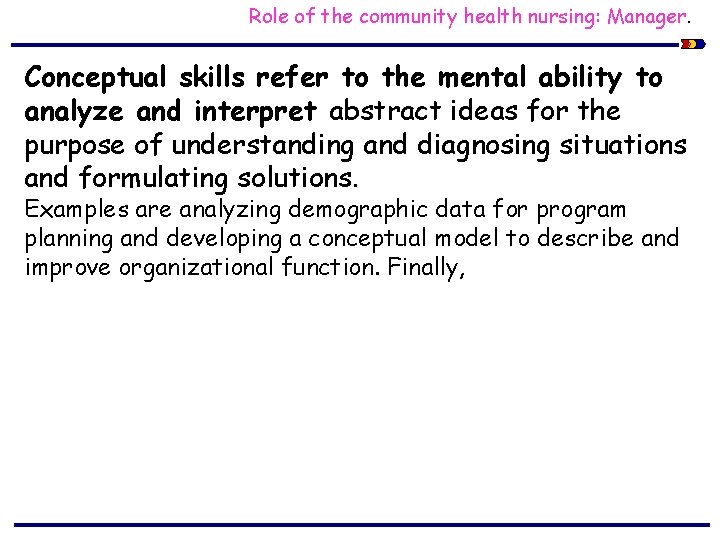 Role of the community health nursing: Manager.

Conceptual skills refer to the mental ability to analyze and interpret abstract ideas for the purpose of understanding and diagnosing situations and formulating solutions.

Examples are analyzing demographic data for program planning and developing a conceptual model to describe and improve organizational function. Finally,